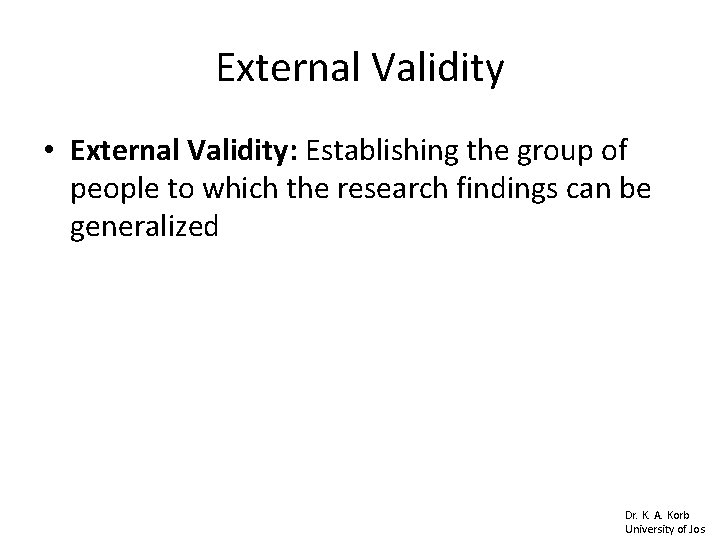 External Validity

• External Validity: Establishing the group of people to which the research findings can be generalized

Dr. K. A. Korb
University of Jos